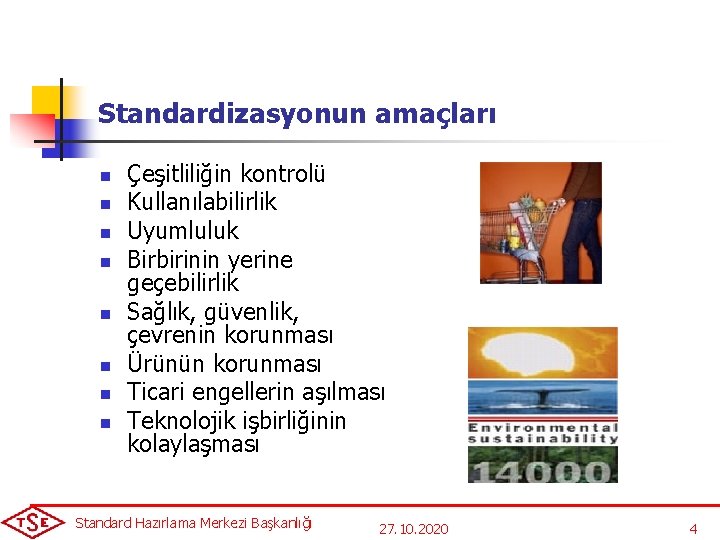 Standardizasyonun amaçları

- Çeşitliliğin kontrolü
- Kullanılabilirlik
- Uyumluluk
- Birbirinin yerine geçebilirlik
- Sağlık, güvenlik, çevrenin korunması
- Ürünün korunması
- Ticari engellerin aşılması
- Teknolojik işbirliğinin kolaylaşması

Environmental sustainability
14000

TSE Standard Hazırlama Merkezi Başkanlığı 27.10.2020 4